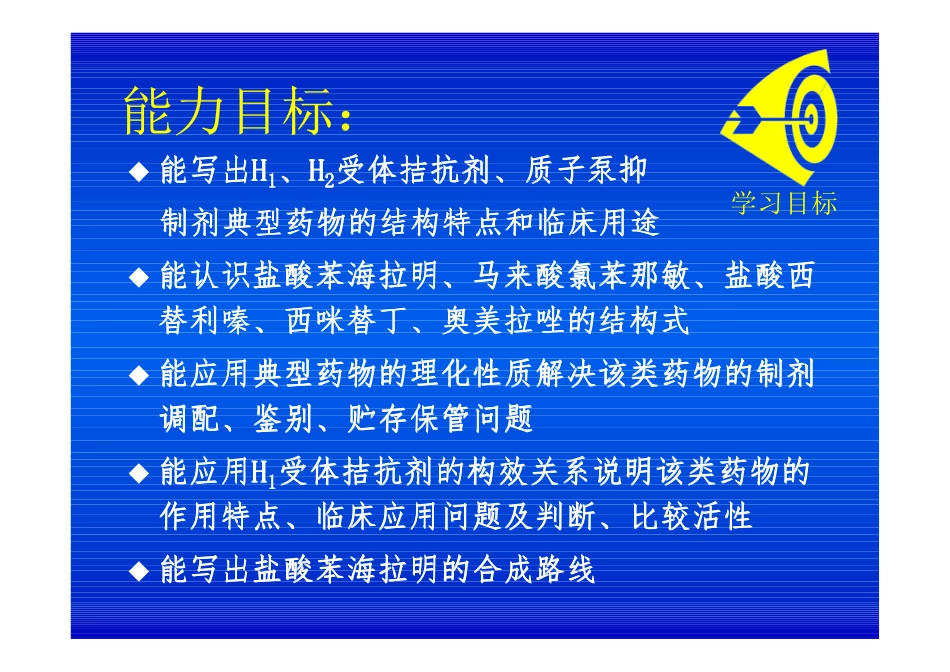 能力目标：

学习目标

◆ 能写出$H_1$、$H_2$受体拮抗剂、质子泵抑制剂典型药物的结构特点和临床用途

◆ 能认识盐酸苯海拉明、马来酸氯苯那敏、盐酸西替利嗪、西咪替丁、奥美拉唑的结构式

◆ 能应用典型药物的理化性质解决该类药物的制剂调配、鉴别、贮存保管问题

◆ 能应用$H_1$受体拮抗剂的构效关系说明该类药物的作用特点、临床应用问题及判断、比较活性

◆ 能写出盐酸苯海拉明的合成路线